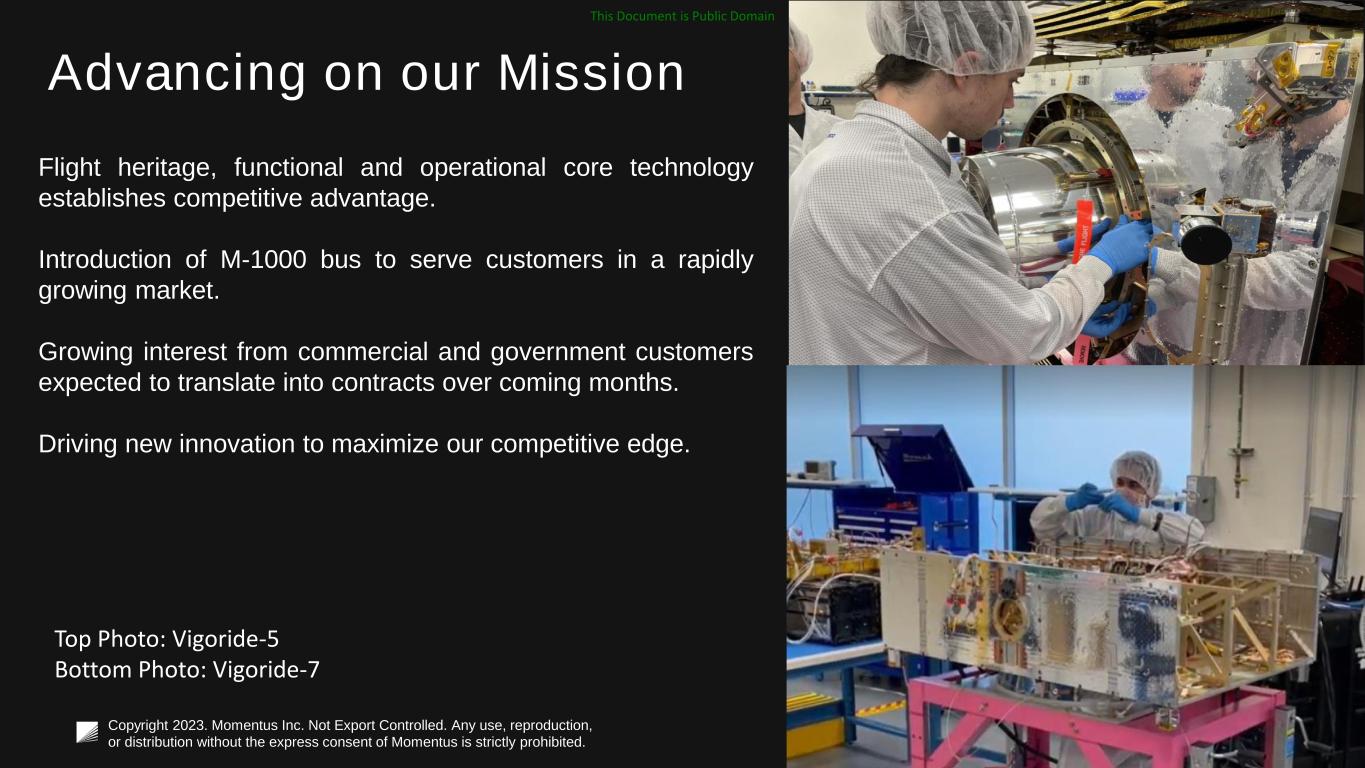 This Document is Public Domain

Advancing on our Mission

Flight heritage, functional and operational core technology establishes competitive advantage.

Introduction of M-1000 bus to serve customers in a rapidly growing market.

Growing interest from commercial and government customers expected to translate into contracts over coming months.

Driving new innovation to maximize our competitive edge.

Top Photo: Vigoride-5
Bottom Photo: Vigoride-7

Copyright 2023. Momentus Inc. Not Export Controlled. Any use, reproduction, or distribution without the express consent of Momentus is strictly prohibited.